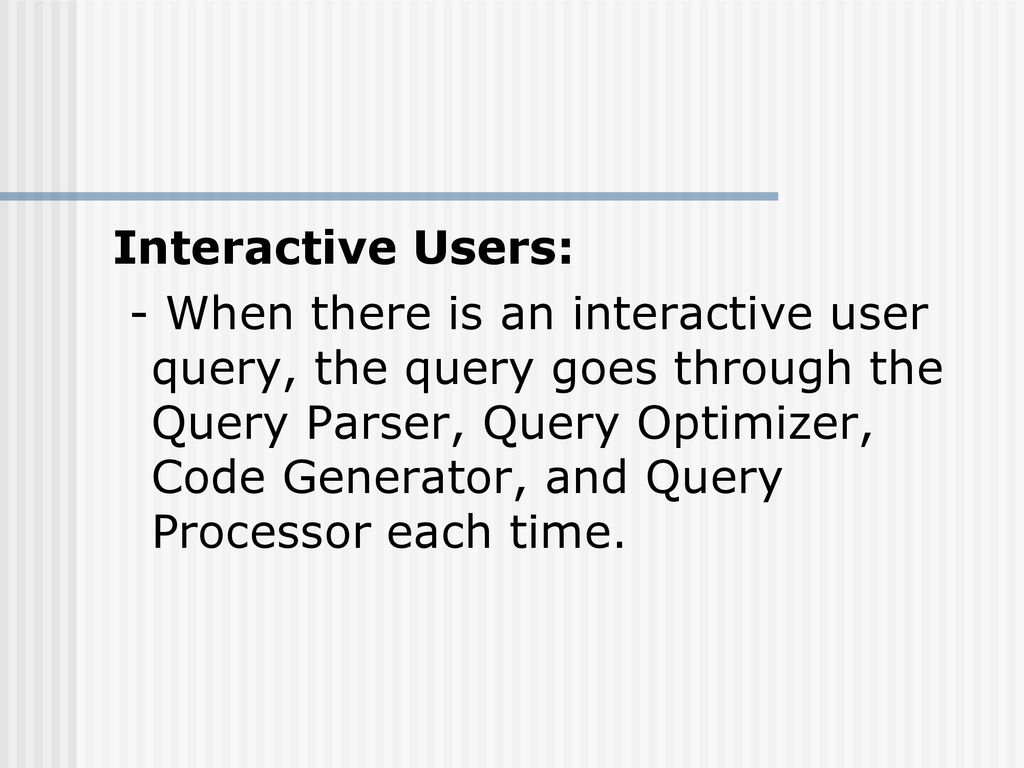 Interactive Users:

- When there is an interactive user query, the query goes through the Query Parser, Query Optimizer, Code Generator, and Query Processor each time.